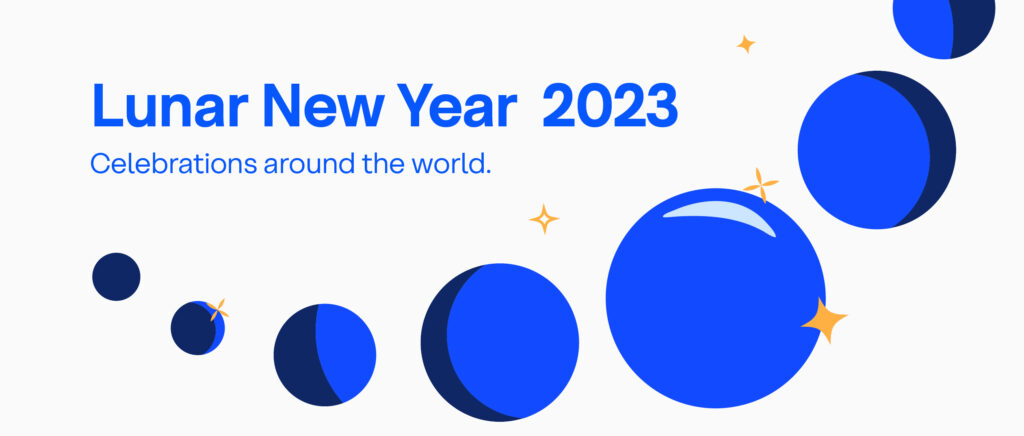 Lunar New Year 2023

Celebrations around the world.